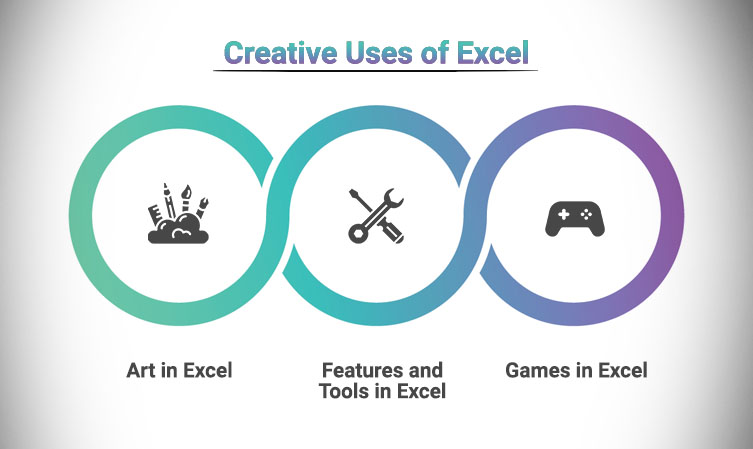 Creative Uses of Excel

Art in Excel

Features and Tools in Excel

Games in Excel